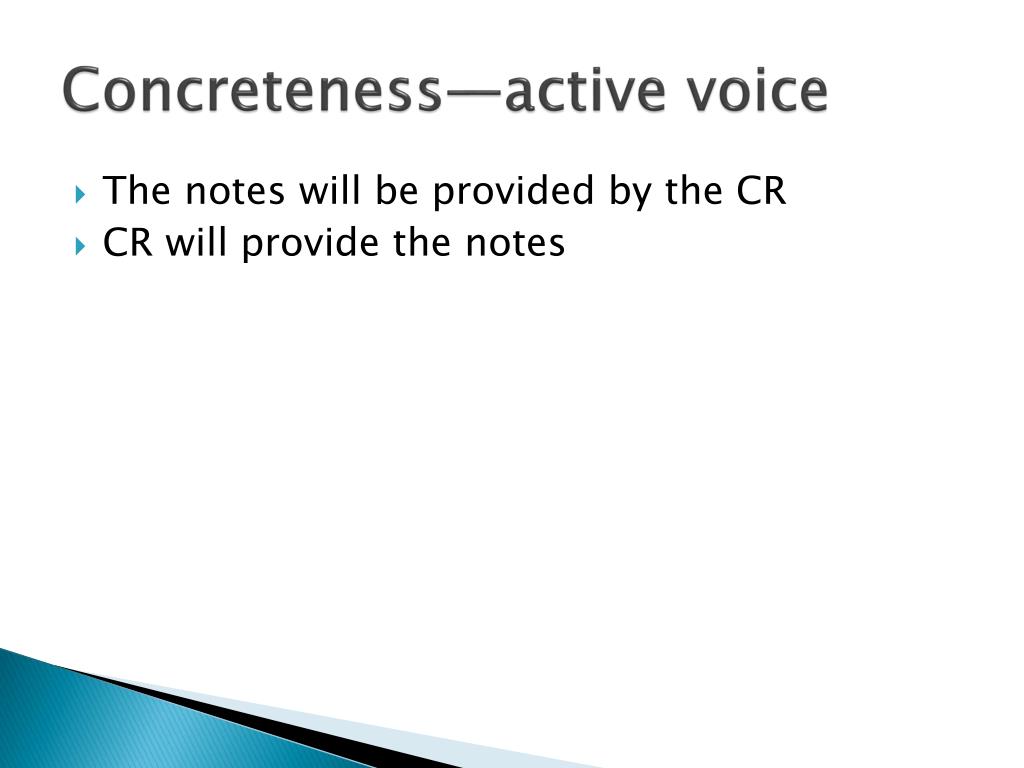 Concreteness—active voice

The notes will be provided by the CR
CR will provide the notes